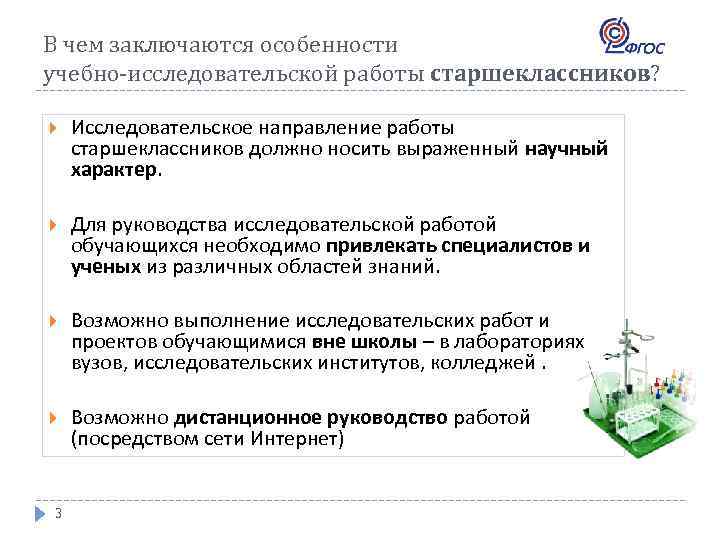 В чем заключаются особенности учебно-исследовательской работы старшеклассников?

ФГОС

Исследовательское направление работы старшеклассников должно носить выраженный научный характер.

Для руководства исследовательской работой обучающихся необходимо привлекать специалистов и ученых из различных областей знаний.

Возможно выполнение исследовательских работ и проектов обучающимися вне школы – в лабораториях вузов, исследовательских институтов, колледжей .

Возможно дистанционное руководство работой (посредством сети Интернет)

3